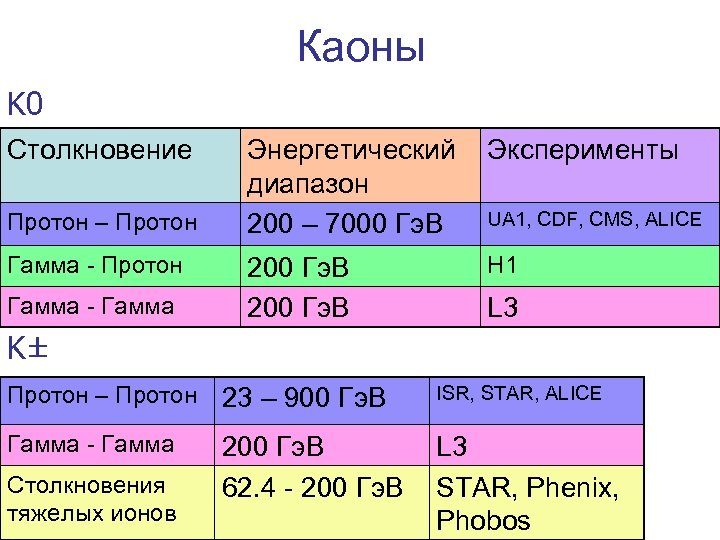 Каоны

K0

| Столкновение | Энергетический диапазон | Эксперименты |
|---|---|---|
| Протон – Протон | 200 – 7000 ГэВ | UA1, CDF, CMS, ALICE |
| Гамма - Протон | 200 ГэВ | H1 |
| Гамма - Гамма | 200 ГэВ | L3 |

K±

| Протон – Протон | 23 – 900 ГэВ | ISR, STAR, ALICE |
|---|---|---|
| Гамма - Гамма | 200 ГэВ | L3 |
| Столкновения тяжелых ионов | 62.4 - 200 ГэВ | STAR, Phenix, Phobos |